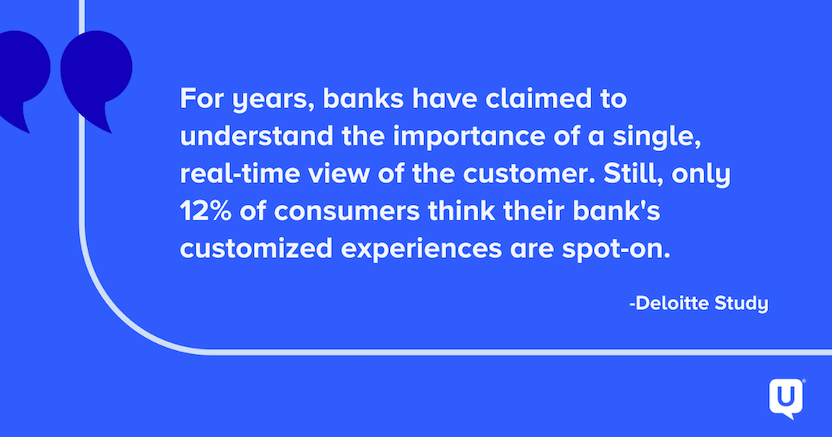 For years, banks have claimed to understand the importance of a single, real-time view of the customer. Still, only 12% of consumers think their bank's customized experiences are spot-on.

-Deloitte Study

U